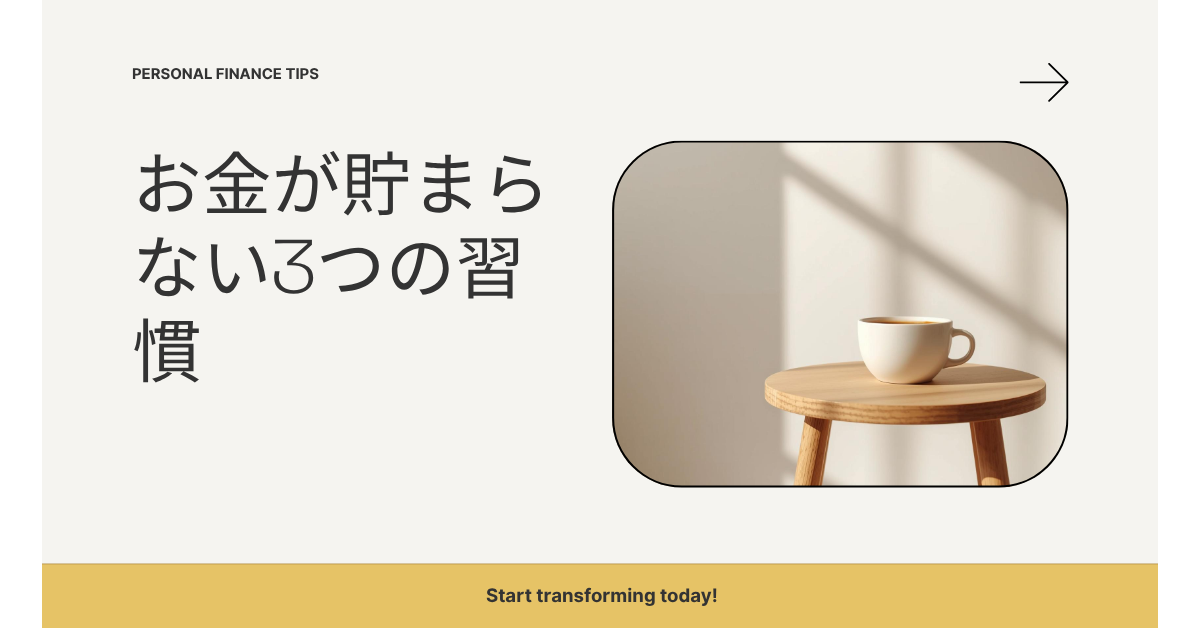 PERSONAL FINANCE TIPS

お金が貯まらない3つの習慣

Start transforming today!